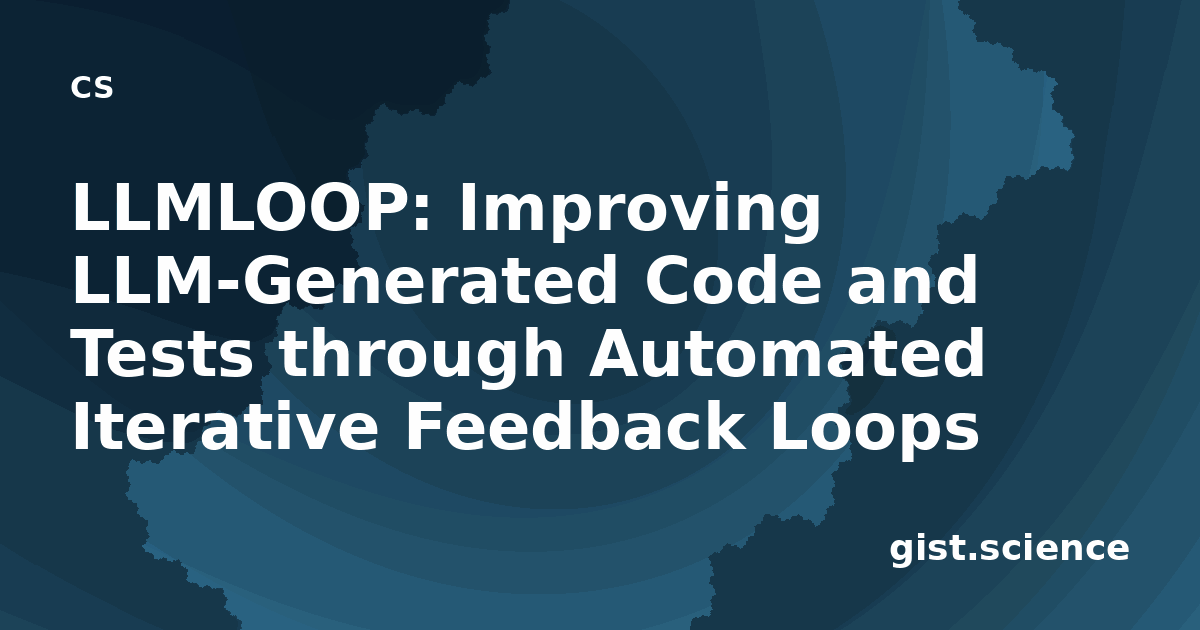 CS

LLMLOOP: Improving LLM-Generated Code and Tests through Automated Iterative Feedback Loops

gist.science